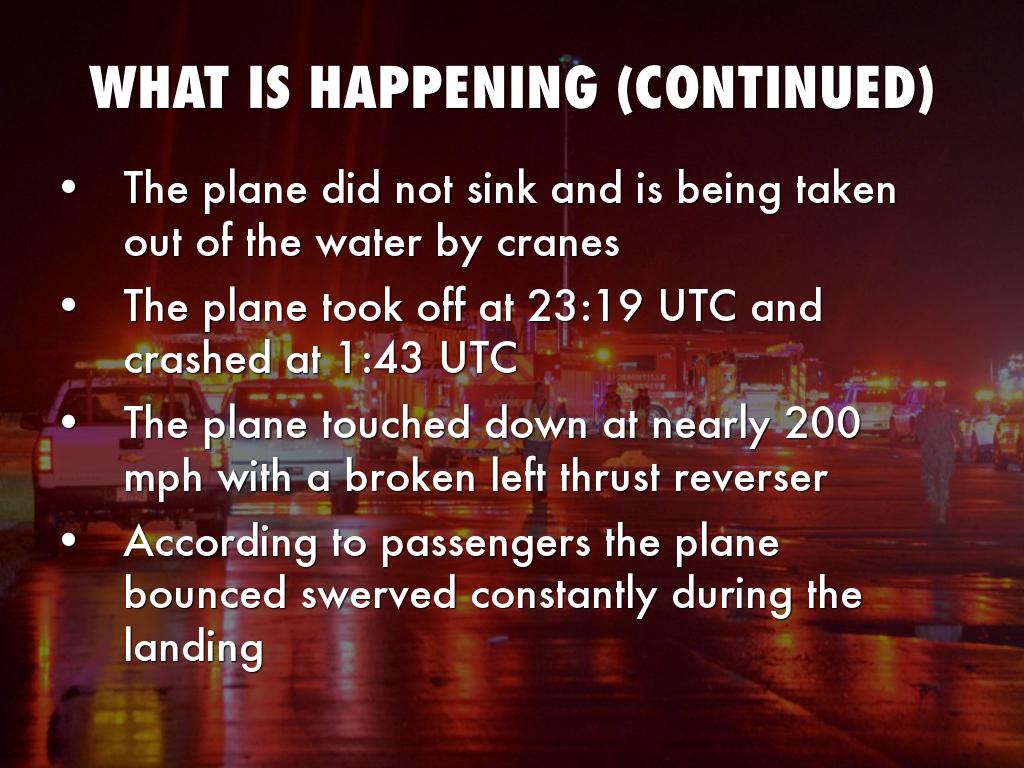 WHAT IS HAPPENING (CONTINUED)

• The plane did not sink and is being taken out of the water by cranes
• The plane took off at 23:19 UTC and crashed at 1:43 UTC
• The plane touched down at nearly 200 mph with a broken left thrust reverser
• According to passengers the plane bounced swerved constantly during the landing